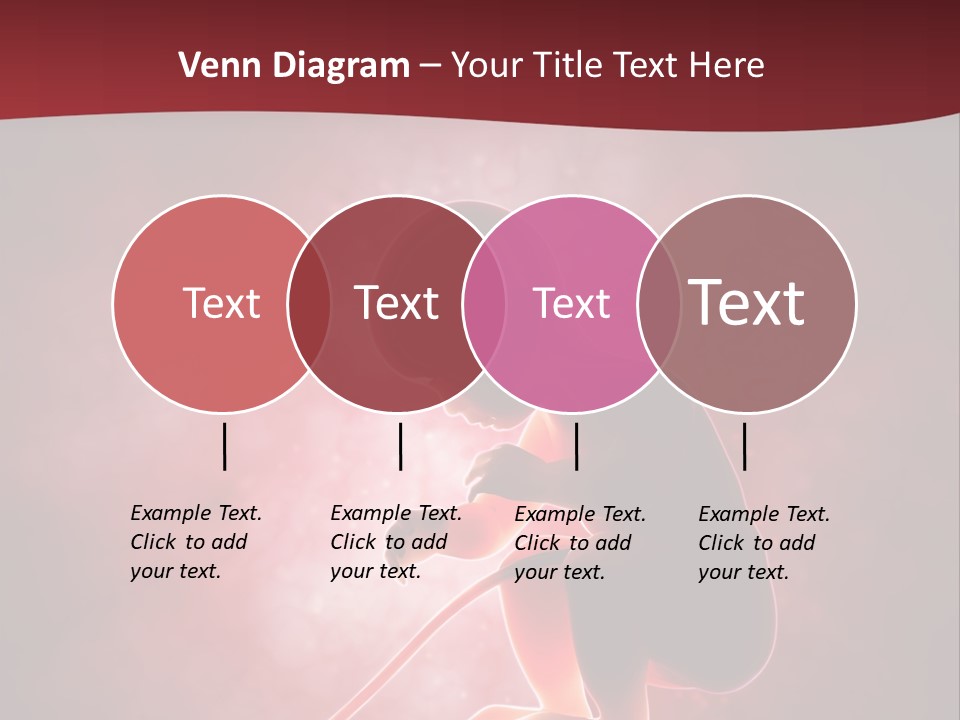 Venn Diagram – Your Title Text Here

Text

Text

Text

Text

Example Text. Click to add your text.

Example Text. Click to add your text.

Example Text. Click to add your text.

Example Text. Click to add your text.